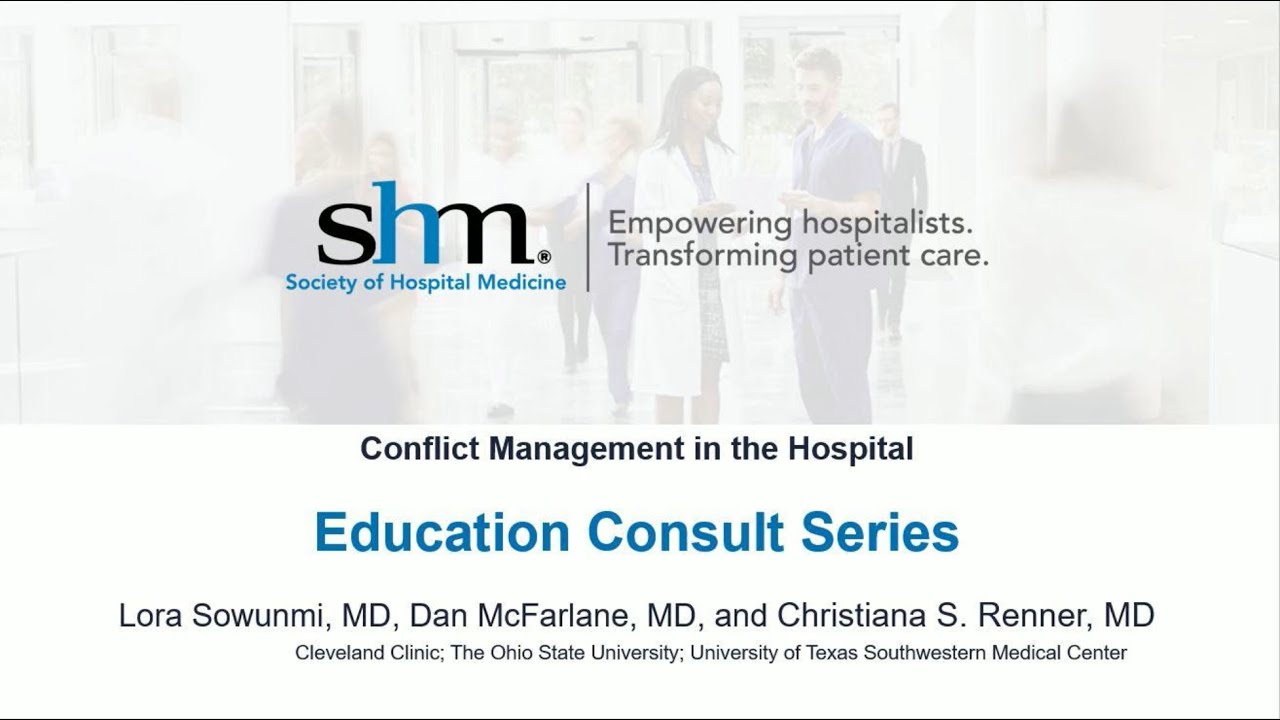 shm®
Society of Hospital Medicine

Empowering hospitalists.
Transforming patient care.

Conflict Management in the Hospital

Education Consult Series

Lora Sowunmi, MD, Dan McFarlane, MD, and Christiana S. Renner, MD

Cleveland Clinic; The Ohio State University; University of Texas Southwestern Medical Center